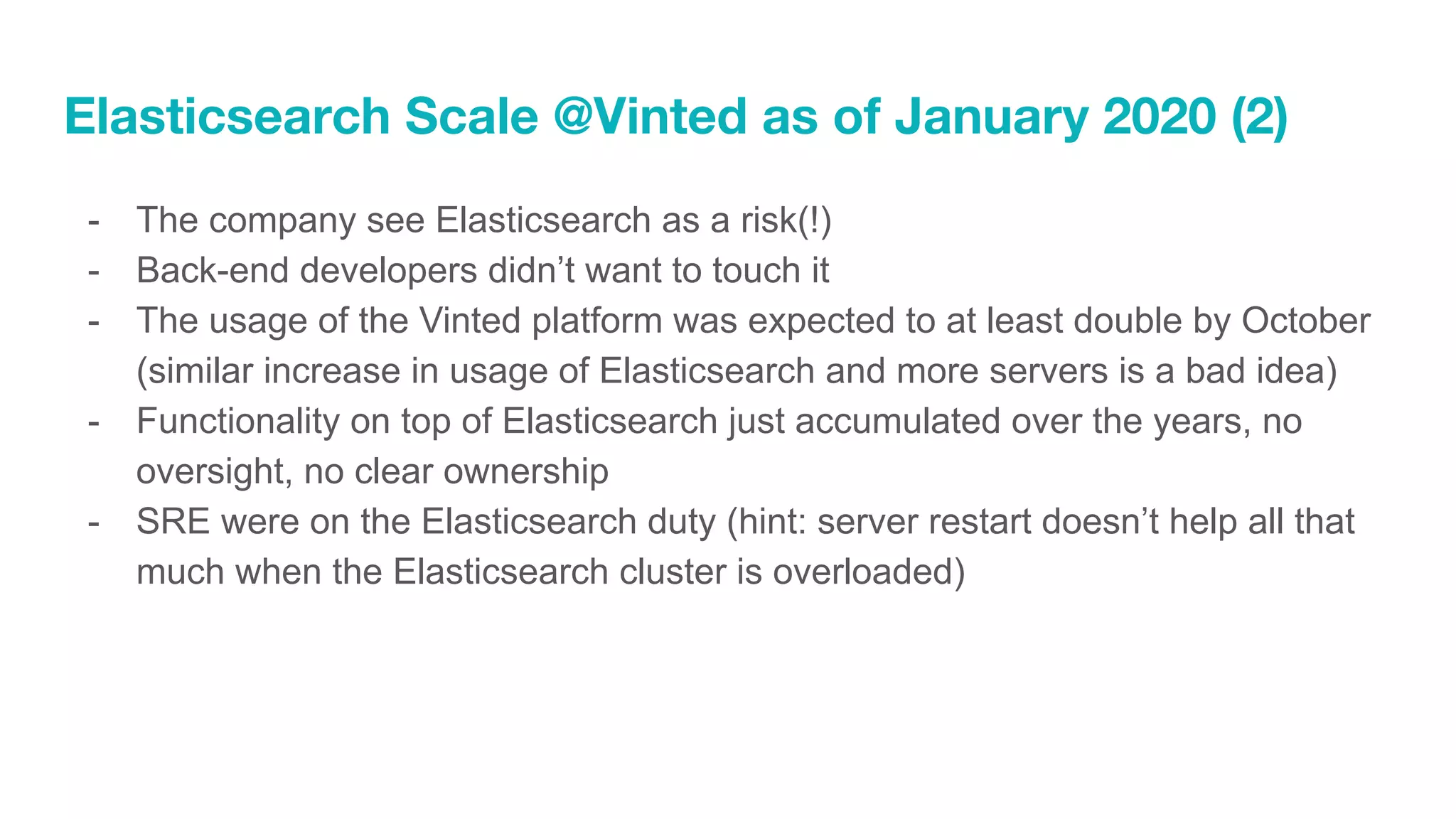 Elasticsearch Scale @Vinted as of January 2020 (2)

- The company see Elasticsearch as a risk(!)
- Back-end developers didn’t want to touch it
- The usage of the Vinted platform was expected to at least double by October (similar increase in usage of Elasticsearch and more servers is a bad idea)
- Functionality on top of Elasticsearch just accumulated over the years, no oversight, no clear ownership
- SRE were on the Elasticsearch duty (hint: server restart doesn’t help all that much when the Elasticsearch cluster is overloaded)